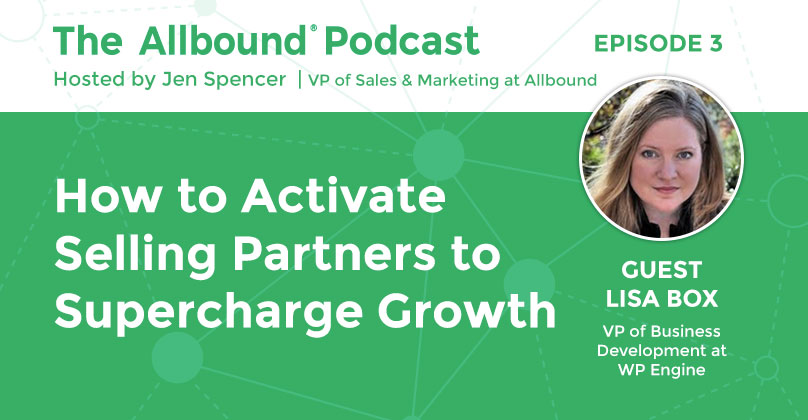 The Allbound® Podcast

EPISODE 3

Hosted by Jen Spencer | VP of Sales & Marketing at Allbound

How to Activate Selling Partners to Supercharge Growth

GUEST
LISA BOX

VP of Business Development at WP Engine